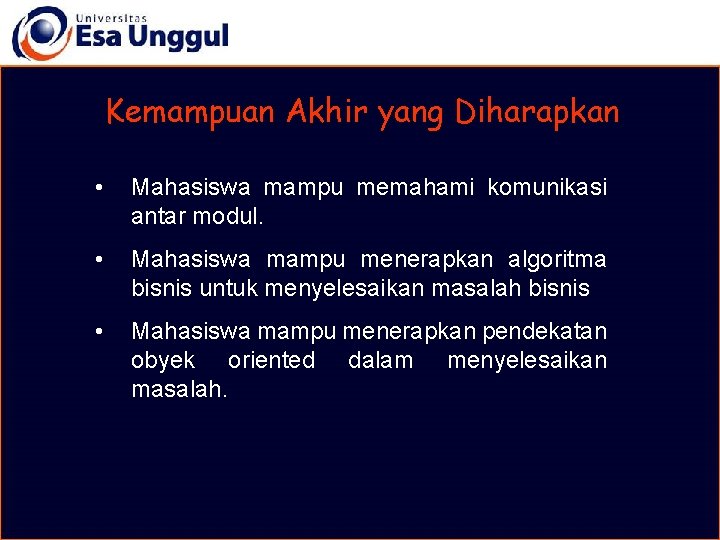 Universitas
Esa Unggul

Kemampuan Akhir yang Diharapkan

• Mahasiswa mampu memahami komunikasi antar modul.

• Mahasiswa mampu menerapkan algoritma bisnis untuk menyelesaikan masalah bisnis

• Mahasiswa mampu menerapkan pendekatan obyek oriented dalam menyelesaikan masalah.